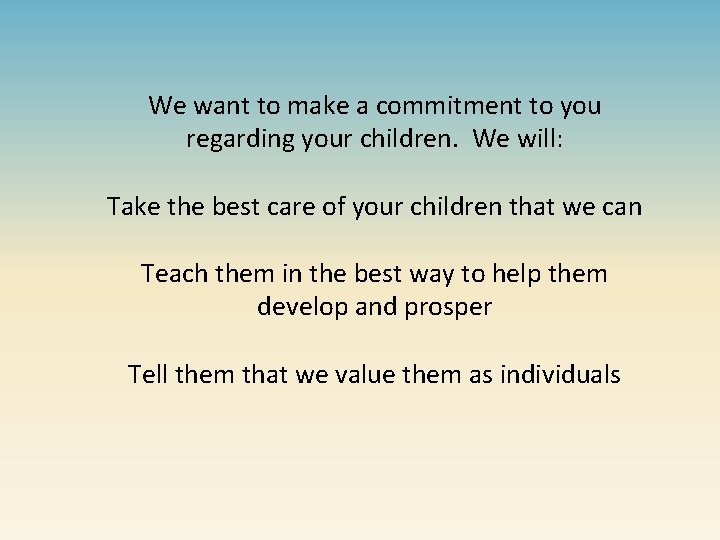 We want to make a commitment to you regarding your children. We will:

Take the best care of your children that we can

Teach them in the best way to help them develop and prosper

Tell them that we value them as individuals